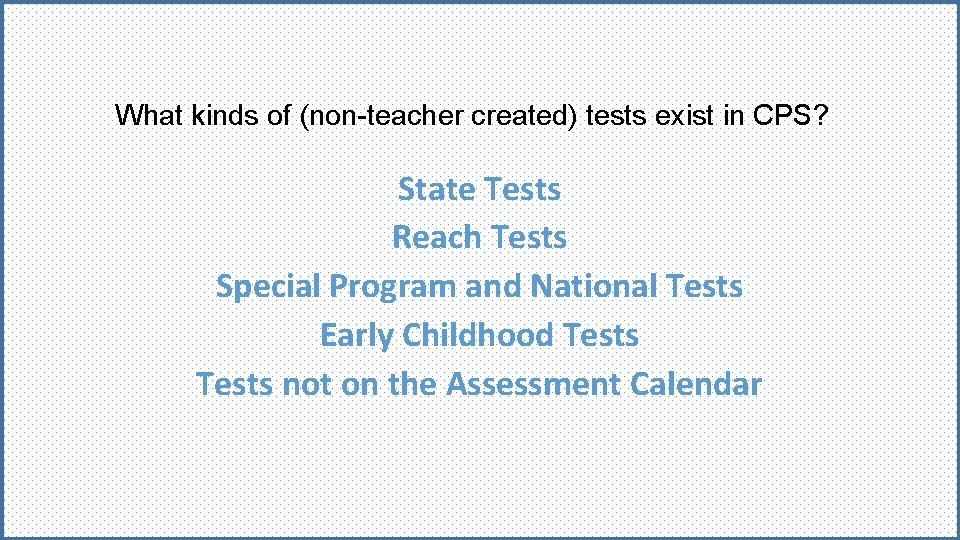 What kinds of (non-teacher created) tests exist in CPS?

State Tests
Reach Tests
Special Program and National Tests
Early Childhood Tests
Tests not on the Assessment Calendar